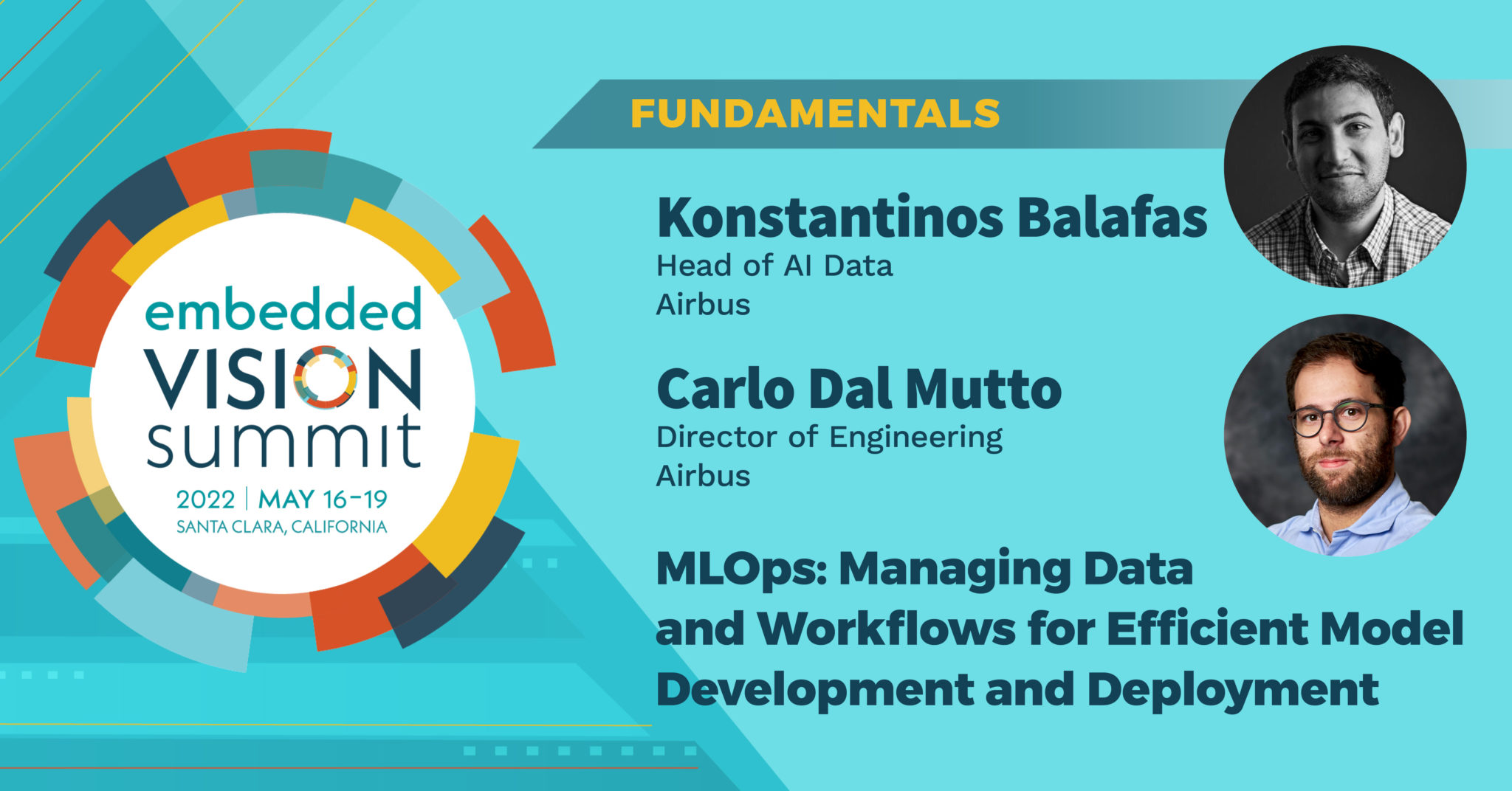 embedded VISION summit

2022 | MAY 16-19
SANTA CLARA, CALIFORNIA

FUNDAMENTALS

Konstantinos Balafas
Head of AI Data
Airbus

Carlo Dal Mutto
Director of Engineering
Airbus

MLOps: Managing Data and Workflows for Efficient Model Development and Deployment